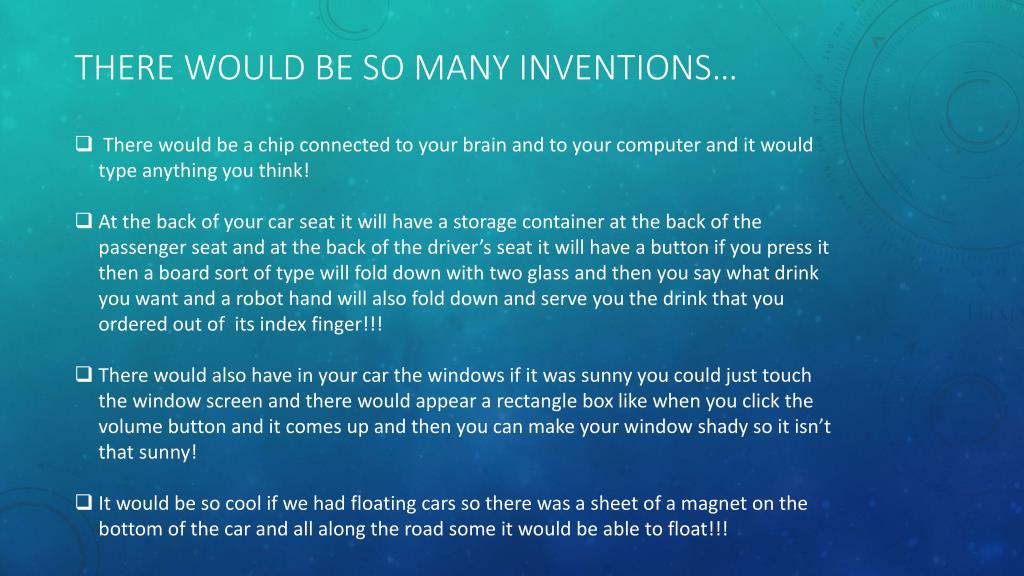 THERE WOULD BE SO MANY INVENTIONS…

❑ There would be a chip connected to your brain and to your computer and it would type anything you think!

❑ At the back of your car seat it will have a storage container at the back of the passenger seat and at the back of the driver's seat it will have a button if you press it then a board sort of type will fold down with two glass and then you say what drink you want and a robot hand will also fold down and serve you the drink that you ordered out of its index finger!!!

❑ There would also have in your car the windows if it was sunny you could just touch the window screen and there would appear a rectangle box like when you click the volume button and it comes up and then you can make your window shady so it isn't that sunny!

❑ It would be so cool if we had floating cars so there was a sheet of a magnet on the bottom of the car and all along the road some it would be able to float!!!